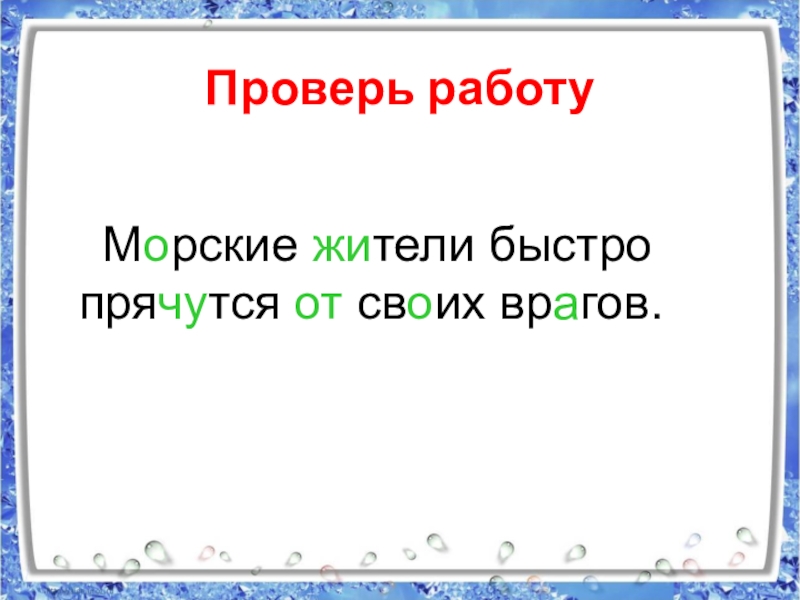 Проверь работу

Морские жители быстро прячутся от своих врагов.